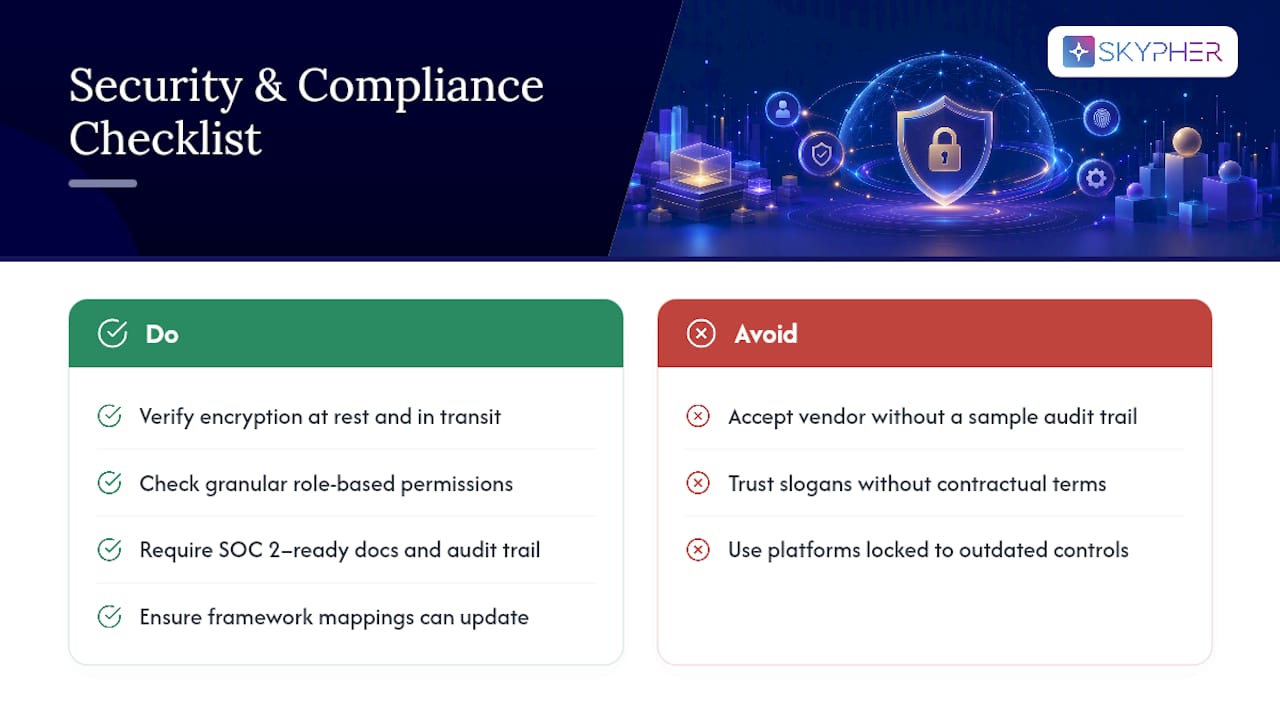 Security & Compliance Checklist

SKYPHER

Do

Verify encryption at rest and in transit

Check granular role-based permissions

Require SOC 2–ready docs and audit trail

Ensure framework mappings can update

Avoid

Accept vendor without a sample audit trail

Trust slogans without contractual terms

Use platforms locked to outdated controls